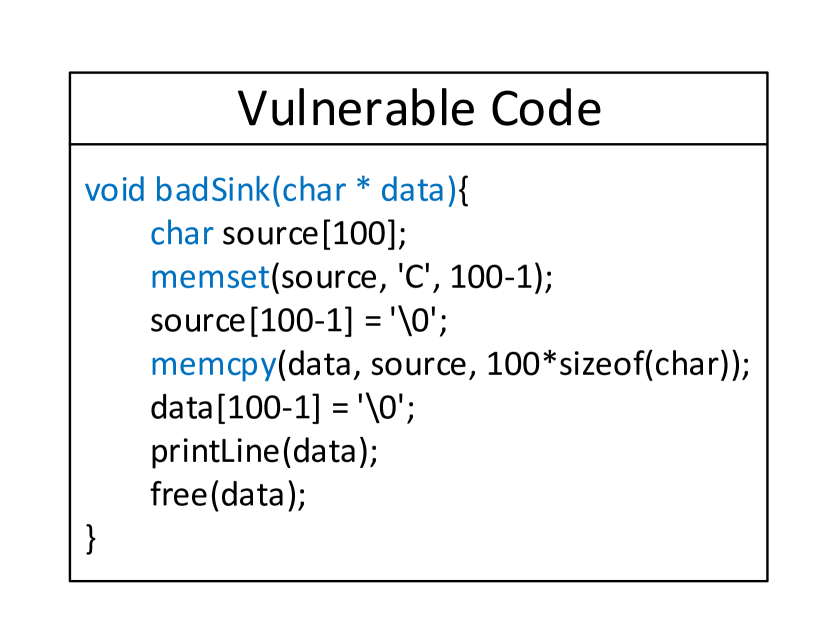 Vulnerable Code

void badSink(char * data){
char source[100];
memset(source, 'C', 100-1);
source[100-1] = '\0';
memcpy(data, source, 100*sizeof(char));
data[100-1] = '\0';
printLine(data);
free(data);
}